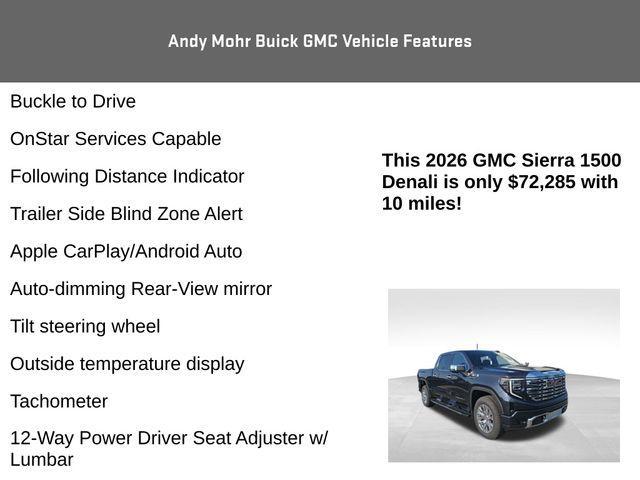 Andy Mohr Buick GMC Vehicle Features

Buckle to Drive

OnStar Services Capable

Following Distance Indicator

Trailer Side Blind Zone Alert

Apple CarPlay/Android Auto

Auto-dimming Rear-View mirror

Tilt steering wheel

Outside temperature display

Tachometer

12-Way Power Driver Seat Adjuster w/ Lumbar

This 2026 GMC Sierra 1500 Denali is only $72,285 with 10 miles!